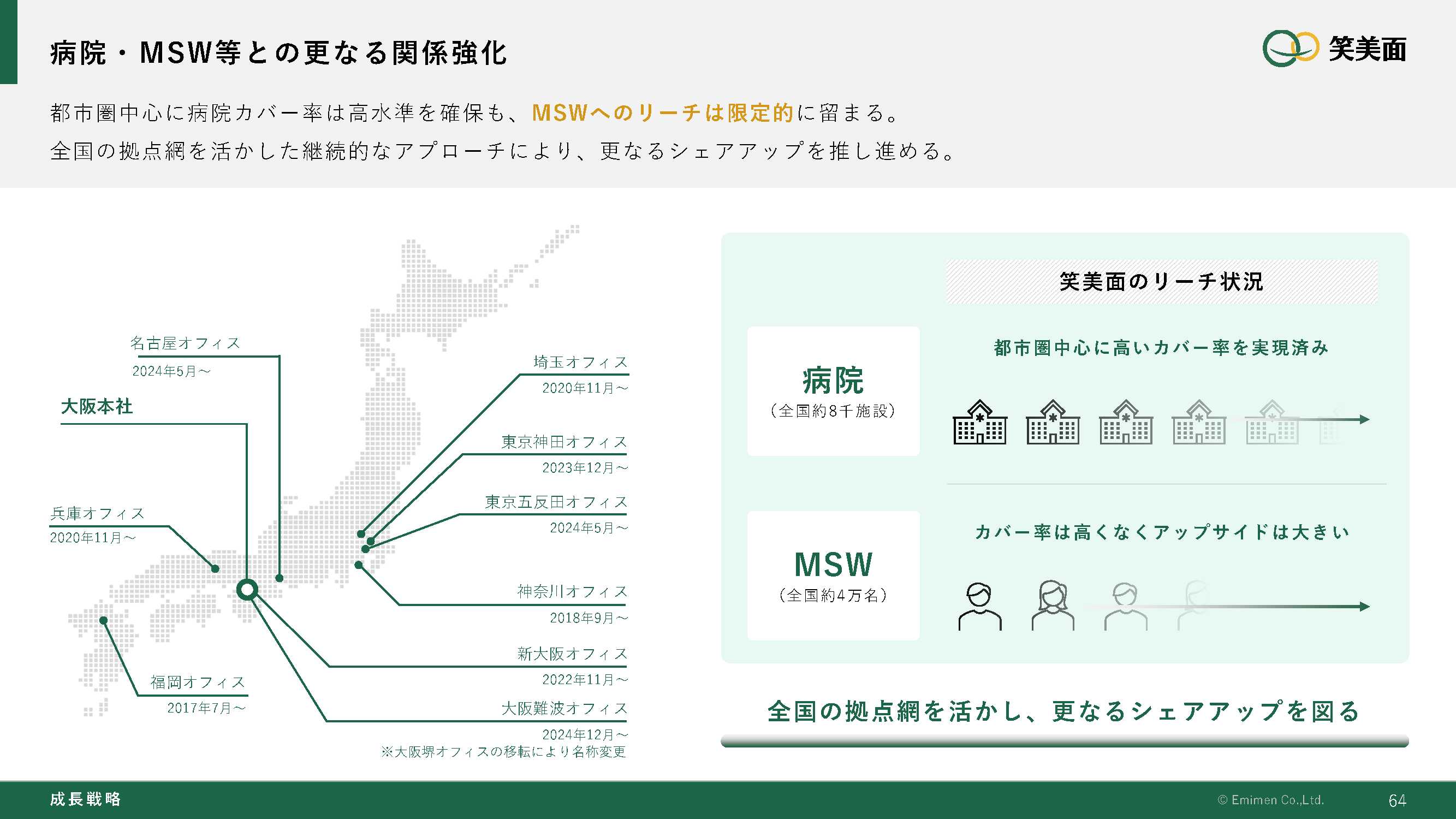 病院・MSW等との更なる関係強化

笑美面

都市圏中心に病院カバー率は高水準を確保も、MSWへのリーチは限定的に留まる。
全国の拠点網を活かした継続的なアプローチにより、更なるシェアアップを推し進める。

名古屋オフィス
2024年5月～

大阪本社

兵庫オフィス
2020年11月～

福岡オフィス
2017年7月～

埼玉オフィス
2020年11月～

東京神田オフィス
2023年12月～

東京五反田オフィス
2024年5月～

神奈川オフィス
2018年9月～

新大阪オフィス
2022年11月～

大阪難波オフィス
2024年12月～
※大阪堺オフィスの移転により名称変更

笑美面のリーチ状況

病院
（全国約8千施設）

都市圏中心に高いカバー率を実現済み

MSW
（全国約4万名）

カバー率は高くなくアップサイドは大きい

全国の拠点網を活かし、更なるシェアアップを図る

成長戦略

© Emimen Co.,Ltd.

64